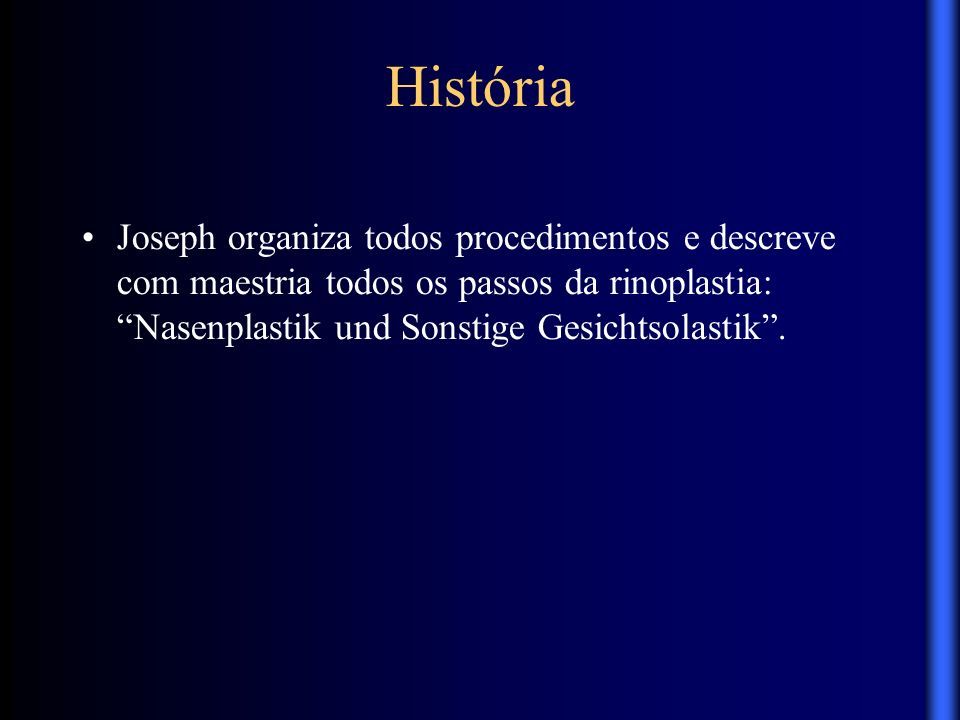 História

• Joseph organiza todos procedimentos e descreve com maestria todos os passos da rinoplastia: “Nasenplastik und Sonstige Gesichtsolastik”.